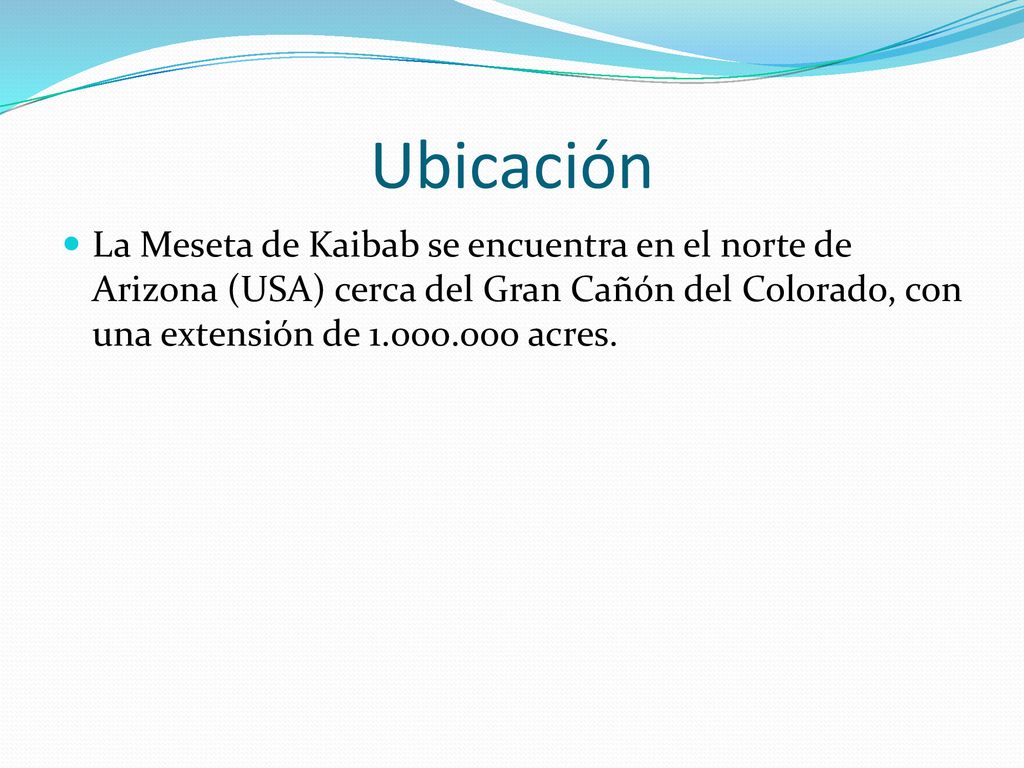 Ubicación

La Meseta de Kaibab se encuentra en el norte de Arizona (USA) cerca del Gran Cañón del Colorado, con una extensión de 1.000.000 acres.